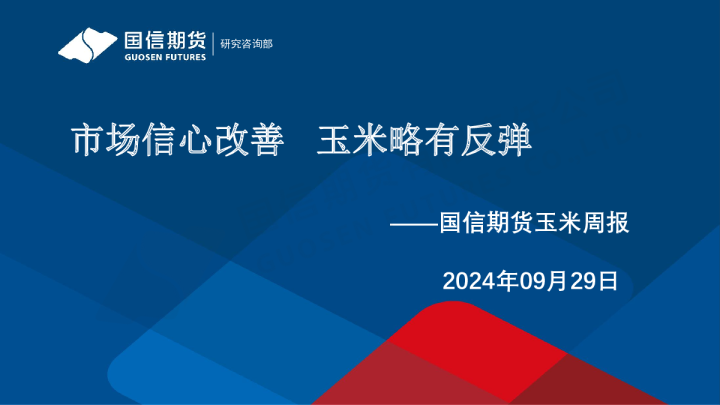 国信期货
GUOSEN FUTURES
研究咨询部

市场信心改善　玉米略有反弹

——国信期货玉米周报

2024年09月29日